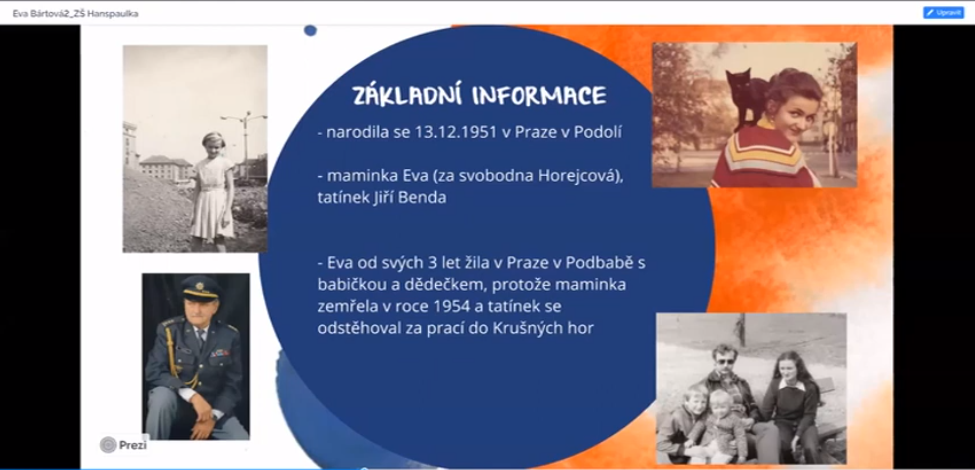 Eva Bártová2_ZŠ Hanspaulka

Upravit

ZÁKLADNÍ INFORMACE

- narodila se 13.12.1951 v Praze v Podolí

- maminka Eva (za svobodna Horejcová), tatínek Jiří Benda

- Eva od svých 3 let žila v Praze v Podbabě s babičkou a dědečkem, protože maminka zemřela v roce 1954 a tatínek se odstěhoval za prací do Krušných hor

Prezi